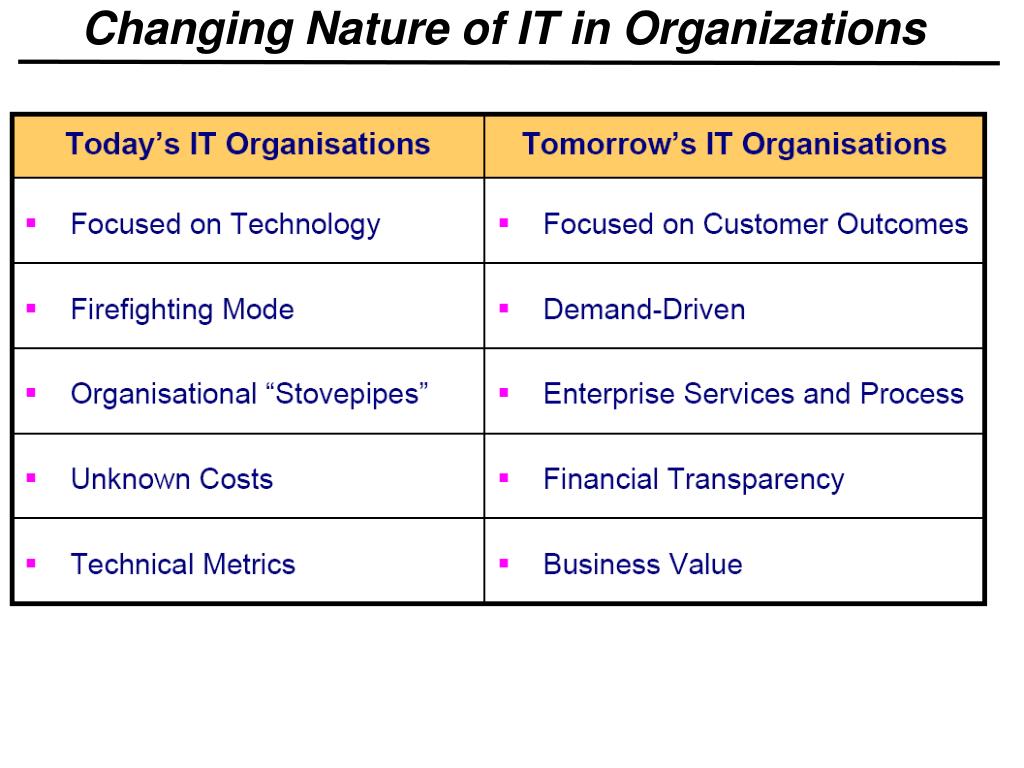 Changing Nature of IT in Organizations

| Today’s IT Organisations | Tomorrow’s IT Organisations |
|---|---|
| ▪ Focused on Technology | ▪ Focused on Customer Outcomes |
| ▪ Firefighting Mode | ▪ Demand-Driven |
| ▪ Organisational “Stovepipes” | ▪ Enterprise Services and Process |
| ▪ Unknown Costs | ▪ Financial Transparency |
| ▪ Technical Metrics | ▪ Business Value |